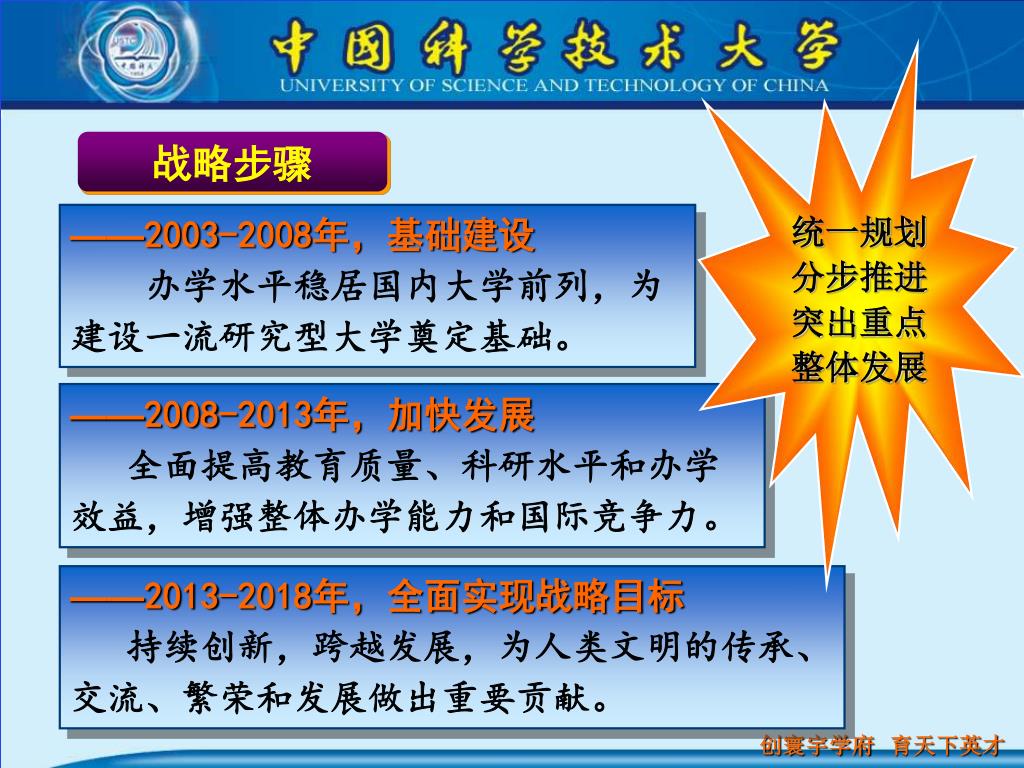 中国科学技术大学
UNIVERSITY OF SCIENCE AND TECHNOLOGY OF CHINA

战略步骤

——2003-2008年，基础建设
办学水平稳居国内大学前列，为建设一流研究型大学奠定基础。

——2008-2013年，加快发展
全面提高教育质量、科研水平和办学效益，增强整体办学能力和国际竞争力。

——2013-2018年，全面实现战略目标
持续创新，跨越发展，为人类文明的传承、交流、繁荣和发展做出重要贡献。

统一规划
分步推进
突出重点
整体发展

创寰宇学府 育天下英才